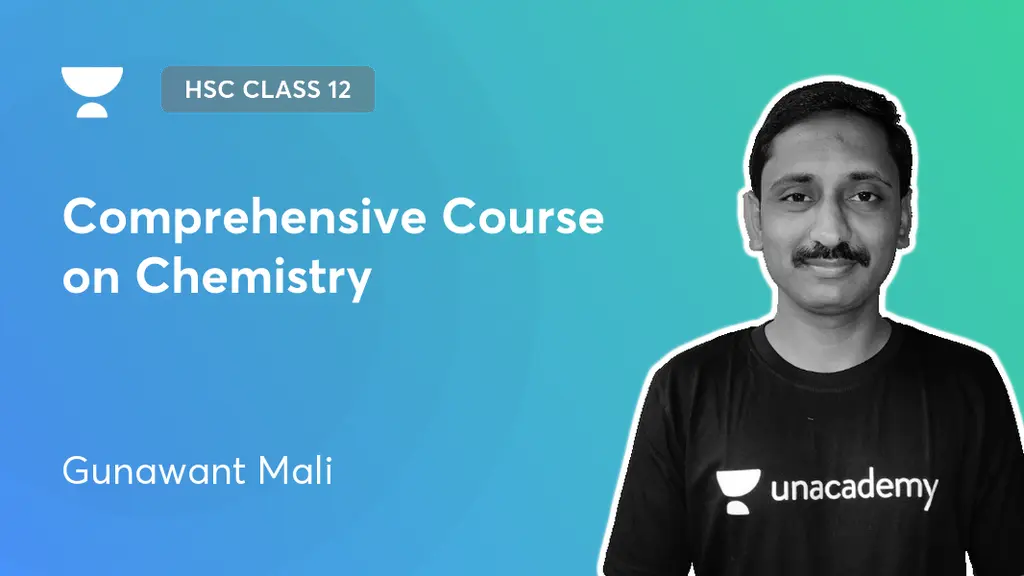 HSC CLASS 12

Comprehensive Course on Chemistry

Gunawant Mali

unacademy